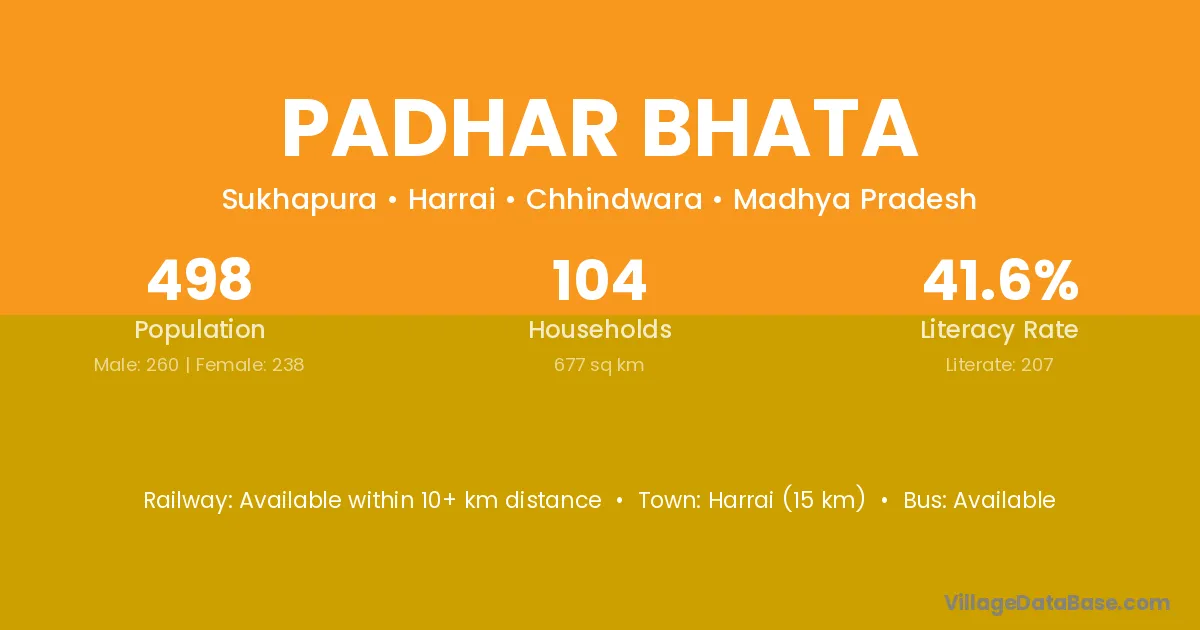 PADHAR BHATA

Sukhapura • Harrai • Chhindwara • Madhya Pradesh

498
Population
Male: 260 | Female: 238

104
Households
677 sq km

41.6%
Literacy Rate
Literate: 207

Railway: Available within 10+ km distance • Town: Harrai (15 km) • Bus: Available

VillageDataBase.com